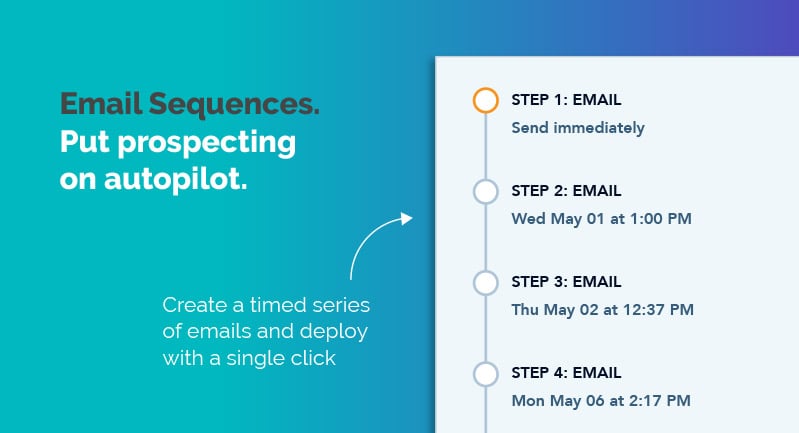 Email Sequences.
Put prospecting on autopilot.

Create a timed series of emails and deploy with a single click

STEP 1: EMAIL
Send immediately

STEP 2: EMAIL
Wed May 01 at 1:00 PM

STEP 3: EMAIL
Thu May 02 at 12:37 PM

STEP 4: EMAIL
Mon May 06 at 2:17 PM